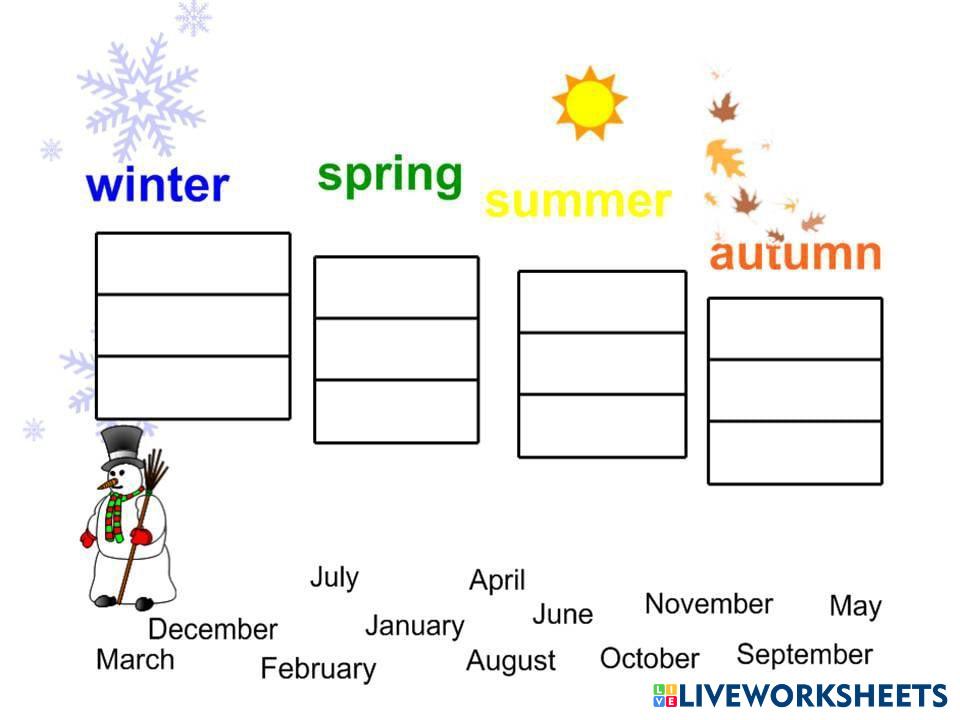 winter

spring

summer

autumn

July

April

June

November

May

December

January

March

February

August

October

September

LIVEWORKSHEETS